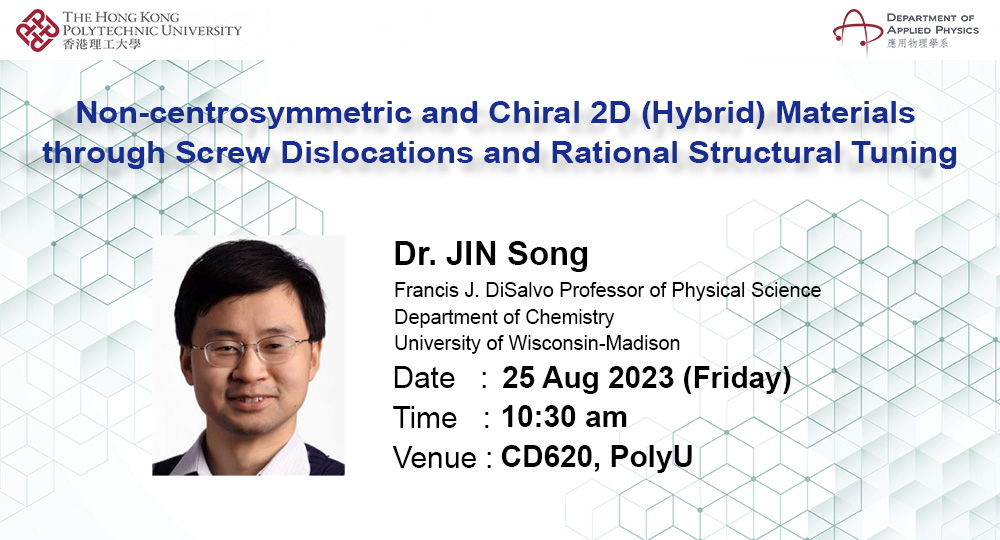 THE HONG KONG POLYTECHNIC UNIVERSITY
香港理工大學

DEPARTMENT OF APPLIED PHYSICS
應用物理學系

Non-centrosymmetric and Chiral 2D (Hybrid) Materials through Screw Dislocations and Rational Structural Tuning

Dr. JIN Song
Francis J. DiSalvo Professor of Physical Science
Department of Chemistry
University of Wisconsin-Madison

Date : 25 Aug 2023 (Friday)
Time : 10:30 am
Venue : CD620, PolyU